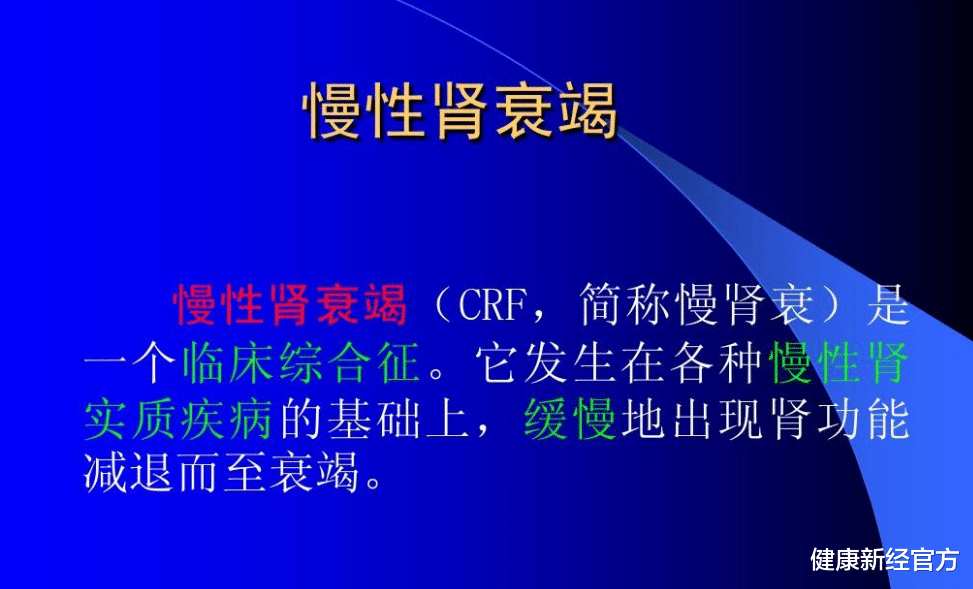 慢性肾衰竭

慢性肾衰竭（CRF，简称慢肾衰）是一个临床综合征。它发生在各种慢性肾实质疾病的基础上，缓慢地出现肾功能减退而至衰竭。

健康新经官方